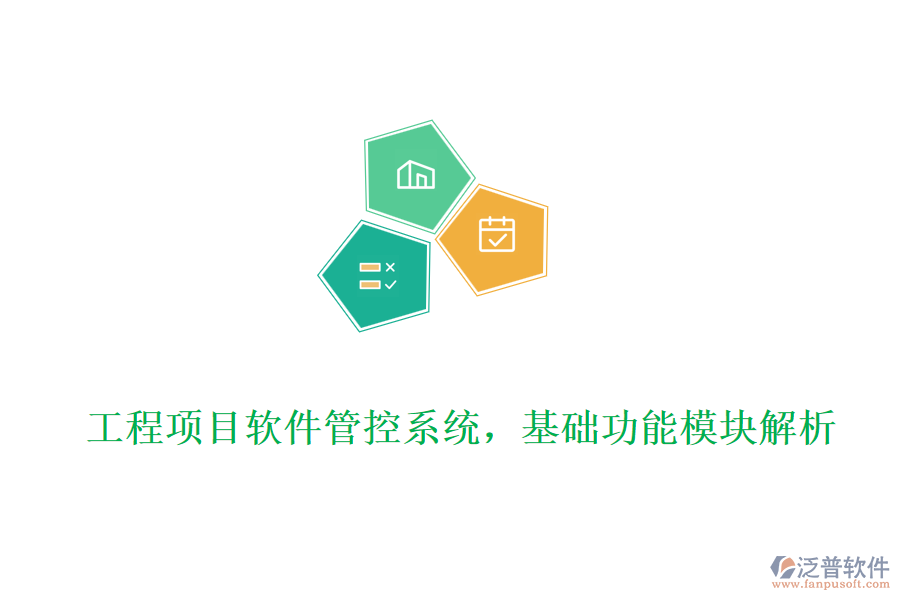 工程项目软件管控系统，基础功能模块解析

泛普软件
www.fanpusoft.com